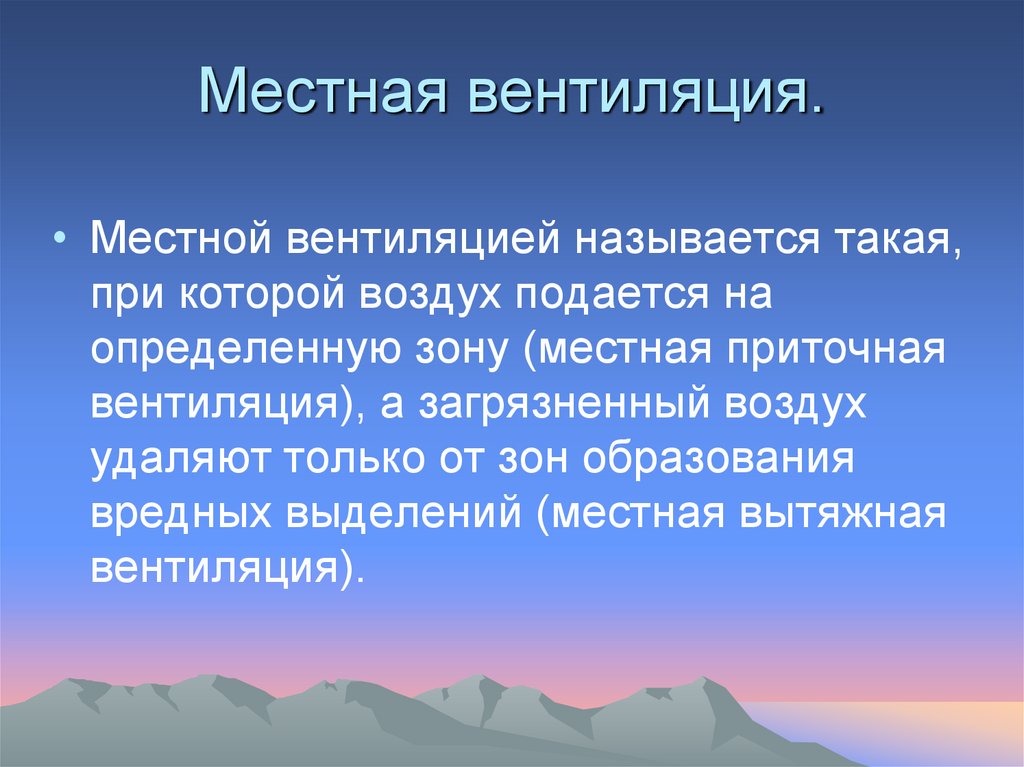 Местная вентиляция.

• Местной вентиляцией называется такая, при которой воздух подается на определенную зону (местная приточная вентиляция), а загрязненный воздух удаляют только от зон образования вредных выделений (местная вытяжная вентиляция).